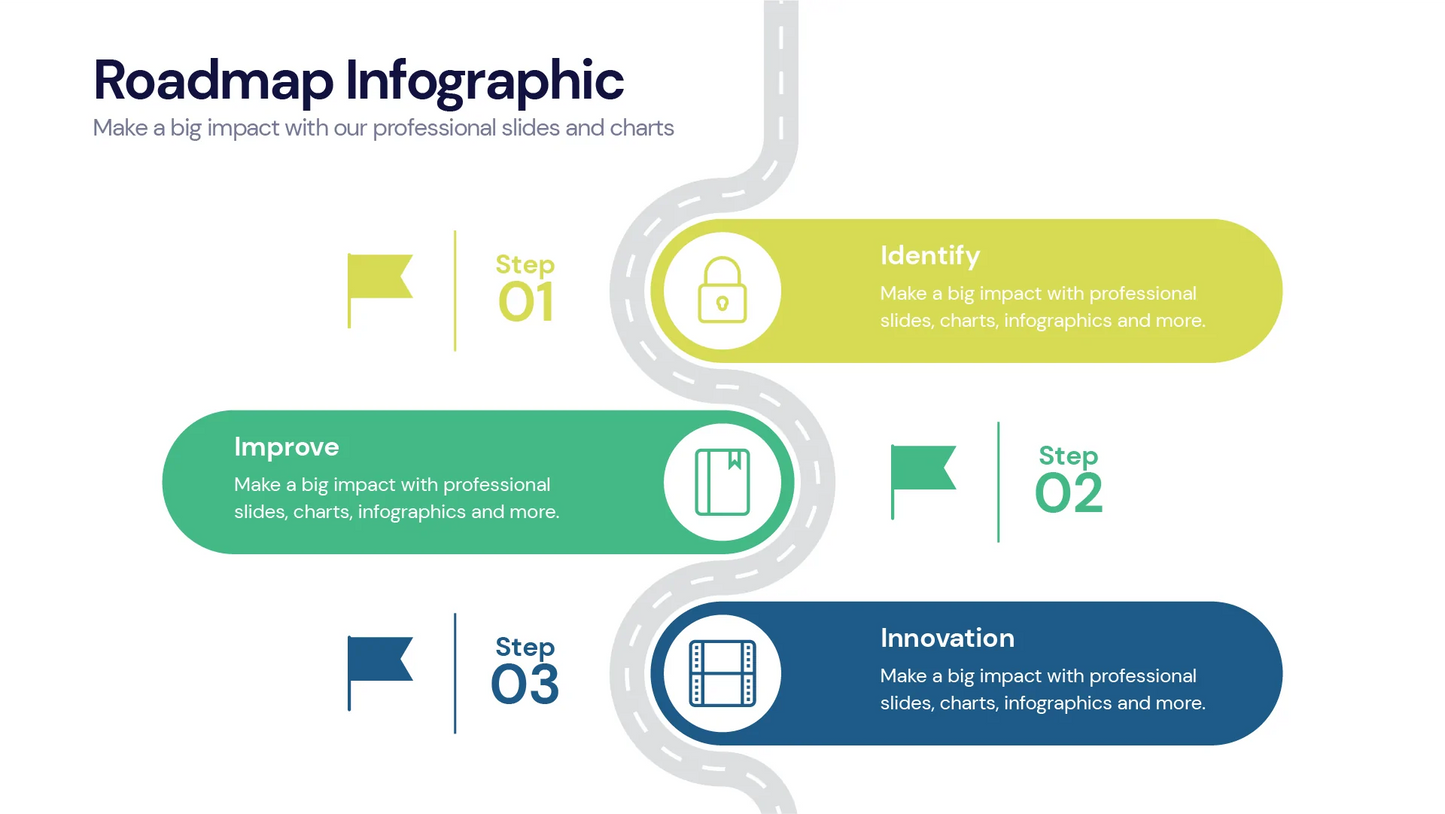 Roadmap Infographic
Make a big impact with our professional slides and charts

Step
01

Identify
Make a big impact with professional slides, charts, infographics and more.

Improve
Make a big impact with professional slides, charts, infographics and more.

Step
02

Step
03

Innovation
Make a big impact with professional slides, charts, infographics and more.